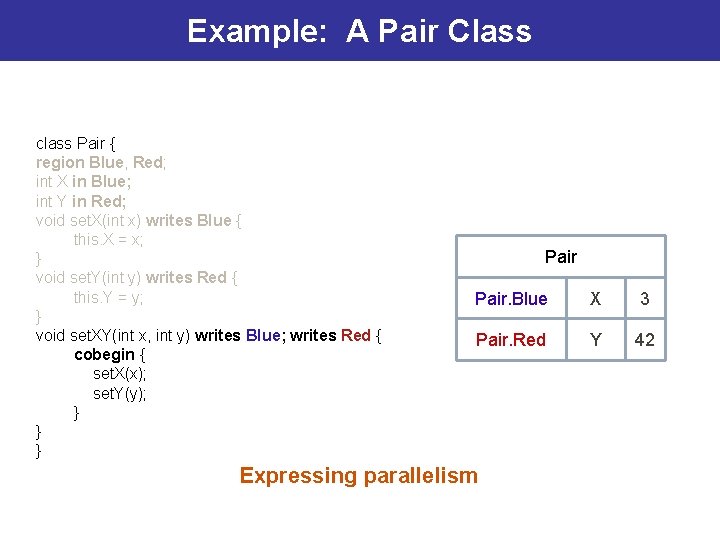 Example: A Pair Class

class Pair {
region Blue, Red;
int X in Blue;
int Y in Red;
void setX(int x) writes Blue {
this.X = x;
}
void setY(int y) writes Red {
this.Y = y;
}
void setXY(int x, int y) writes Blue; writes Red {
cobegin {
setX(x);
setY(y);
}
}
}

| Pair | | |
|---|---|---|
| Pair.Blue | X | 3 |
| Pair.Red | Y | 42 |

Expressing parallelism